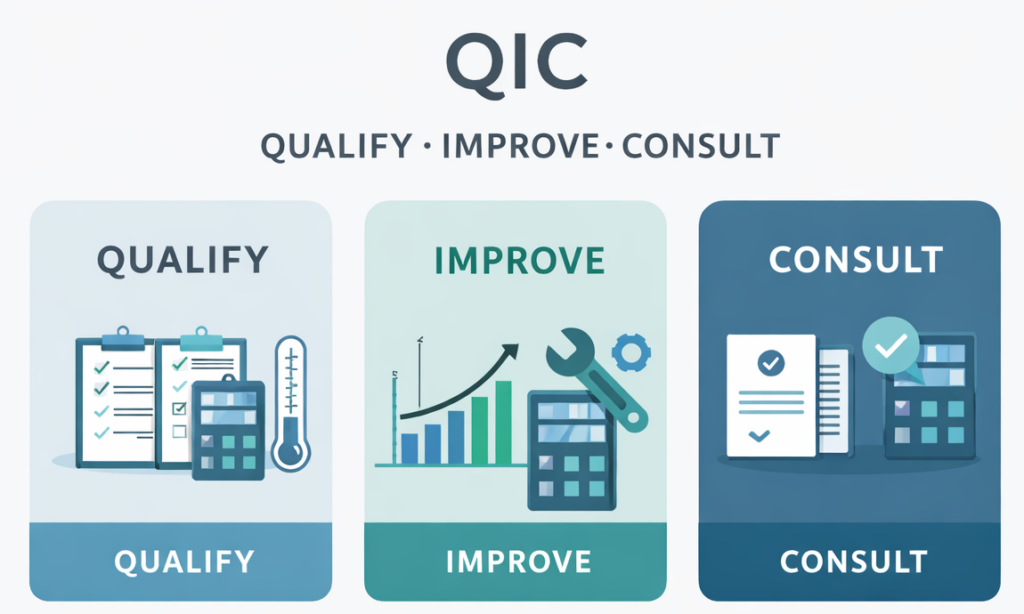 QIC

QUALIFY · IMPROVE · CONSULT

QUALIFY

QUALIFY

IMPROVE

IMPROVE

CONSULT

CONSULT